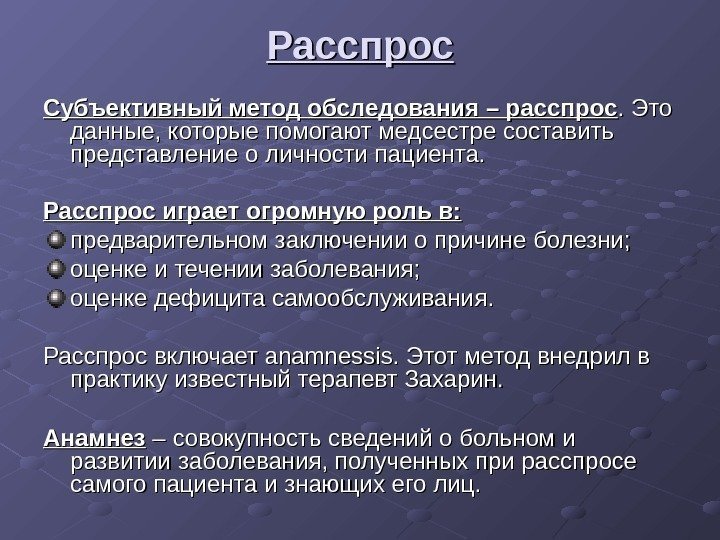 Расспрос

Субъективный метод обследования – расспрос. Это данные, которые помогают медсестре составить представление о личности пациента.

Расспрос играет огромную роль в:
предварительном заключении о причине болезни;
оценке и течении заболевания;
оценке дефицита самообслуживания.

Расспрос включает anamnessis. Этот метод внедрил в практику известный терапевт Захарин.

Анамнез – совокупность сведений о больном и развитии заболевания, полученных при расспросе самого пациента и знающих его лиц.